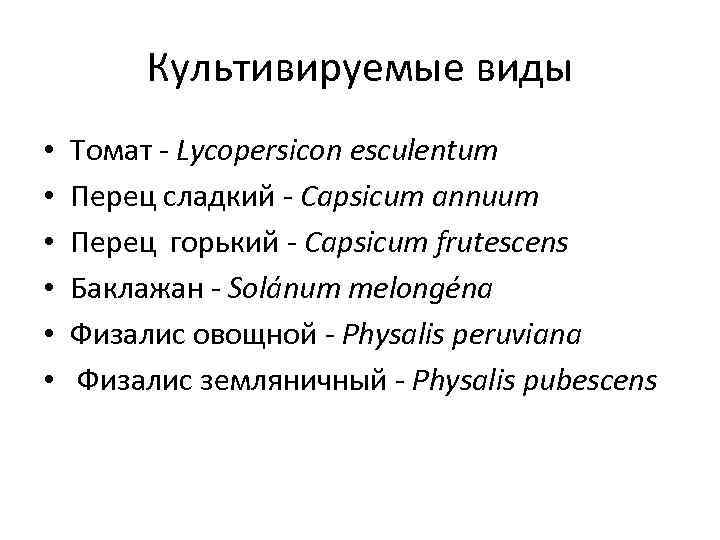 Культивируемые виды

• Томат - Lycopersicon esculentum
• Перец сладкий - Capsicum annuum
• Перец горький - Capsicum frutescens
• Баклажан - Solánum melongéna
• Физалис овощной - Physalis peruviana
• Физалис земляничный - Physalis pubescens